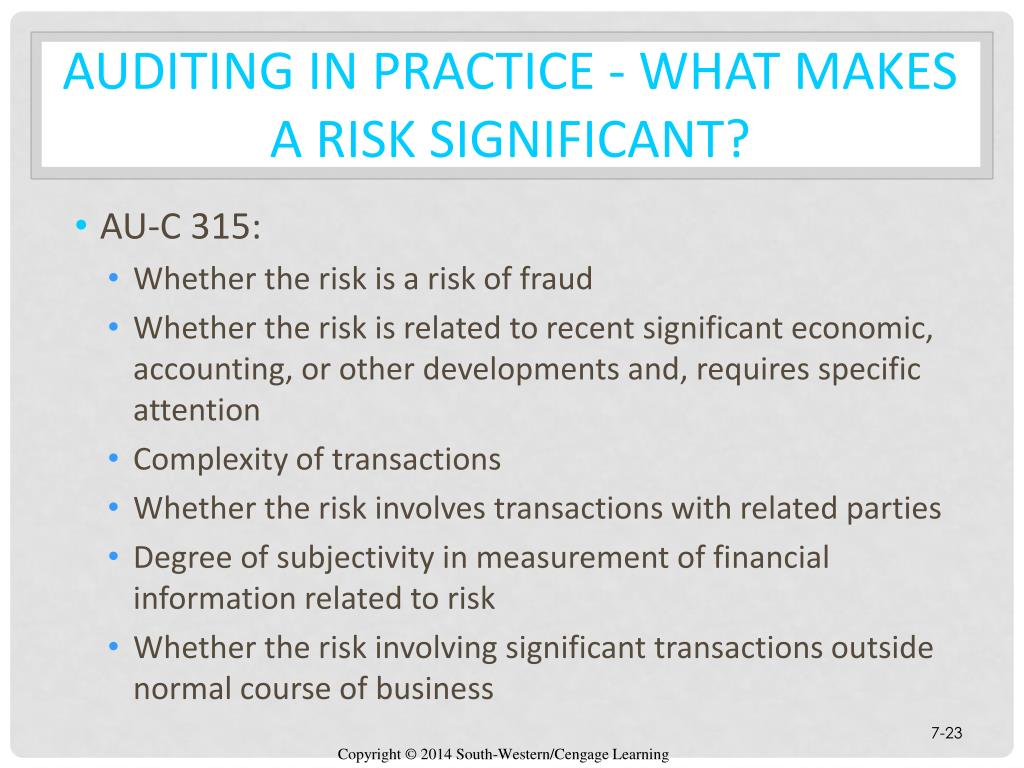 AUDITING IN PRACTICE - WHAT MAKES A RISK SIGNIFICANT?

• AU-C 315:
  • Whether the risk is a risk of fraud
  • Whether the risk is related to recent significant economic, accounting, or other developments and, requires specific attention
  • Complexity of transactions
  • Whether the risk involves transactions with related parties
  • Degree of subjectivity in measurement of financial information related to risk
  • Whether the risk involving significant transactions outside normal course of business

7-23

Copyright © 2014 South-Western/Cengage Learning